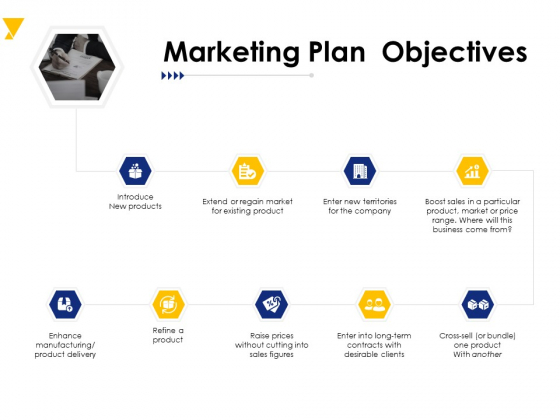 Marketing Plan  Objectives

Introduce New products

Extend or regain market for existing product

Enter new territories for the company

Boost sales in a particular product, market or price range. Where will this business come from?

Enhance manufacturing/ product delivery

Refine a product

Raise prices without cutting into sales figures

Enter into long-term contracts with desirable clients

Cross-sell (or bundle) one product With another